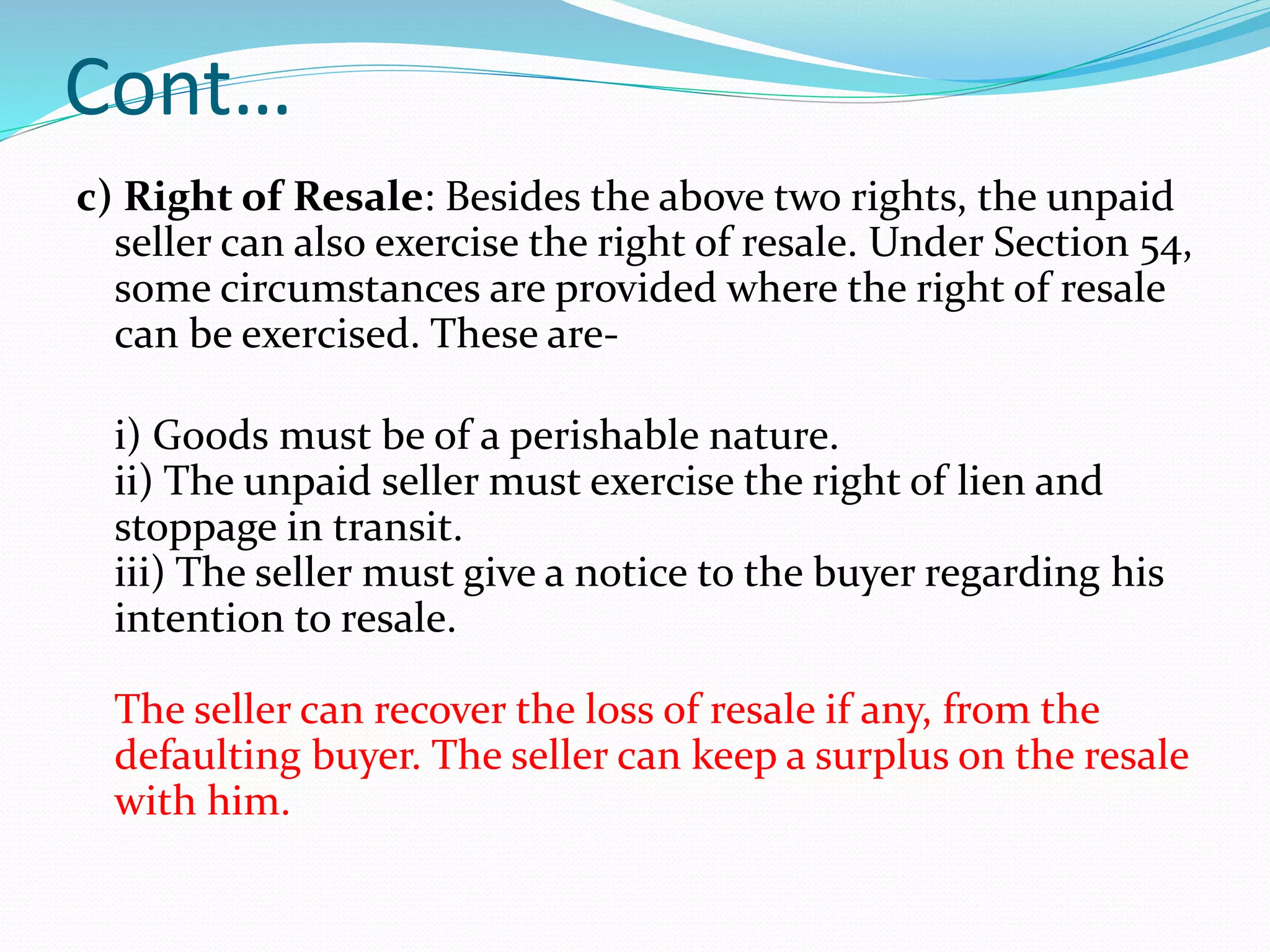 Cont…

c) Right of Resale: Besides the above two rights, the unpaid seller can also exercise the right of resale. Under Section 54, some circumstances are provided where the right of resale can be exercised. These are-

i) Goods must be of a perishable nature.
ii) The unpaid seller must exercise the right of lien and stoppage in transit.
iii) The seller must give a notice to the buyer regarding his intention to resale.

The seller can recover the loss of resale if any, from the defaulting buyer. The seller can keep a surplus on the resale with him.